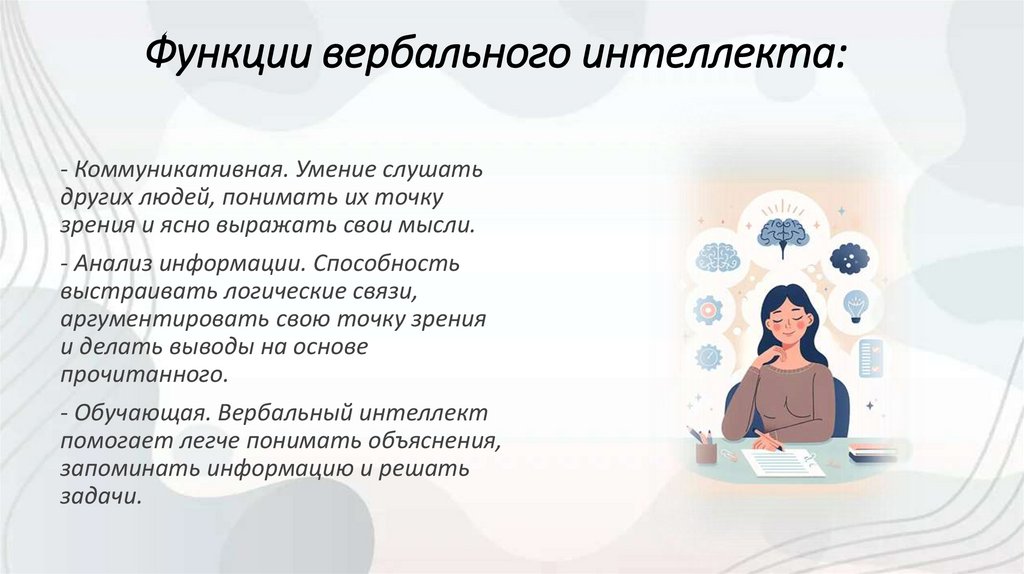 Функции вербального интеллекта:

- Коммуникативная. Умение слушать других людей, понимать их точку зрения и ясно выражать свои мысли.

- Анализ информации. Способность выстраивать логические связи, аргументировать свою точку зрения и делать выводы на основе прочитанного.

- Обучающая. Вербальный интеллект помогает легче понимать объяснения, запоминать информацию и решать задачи.